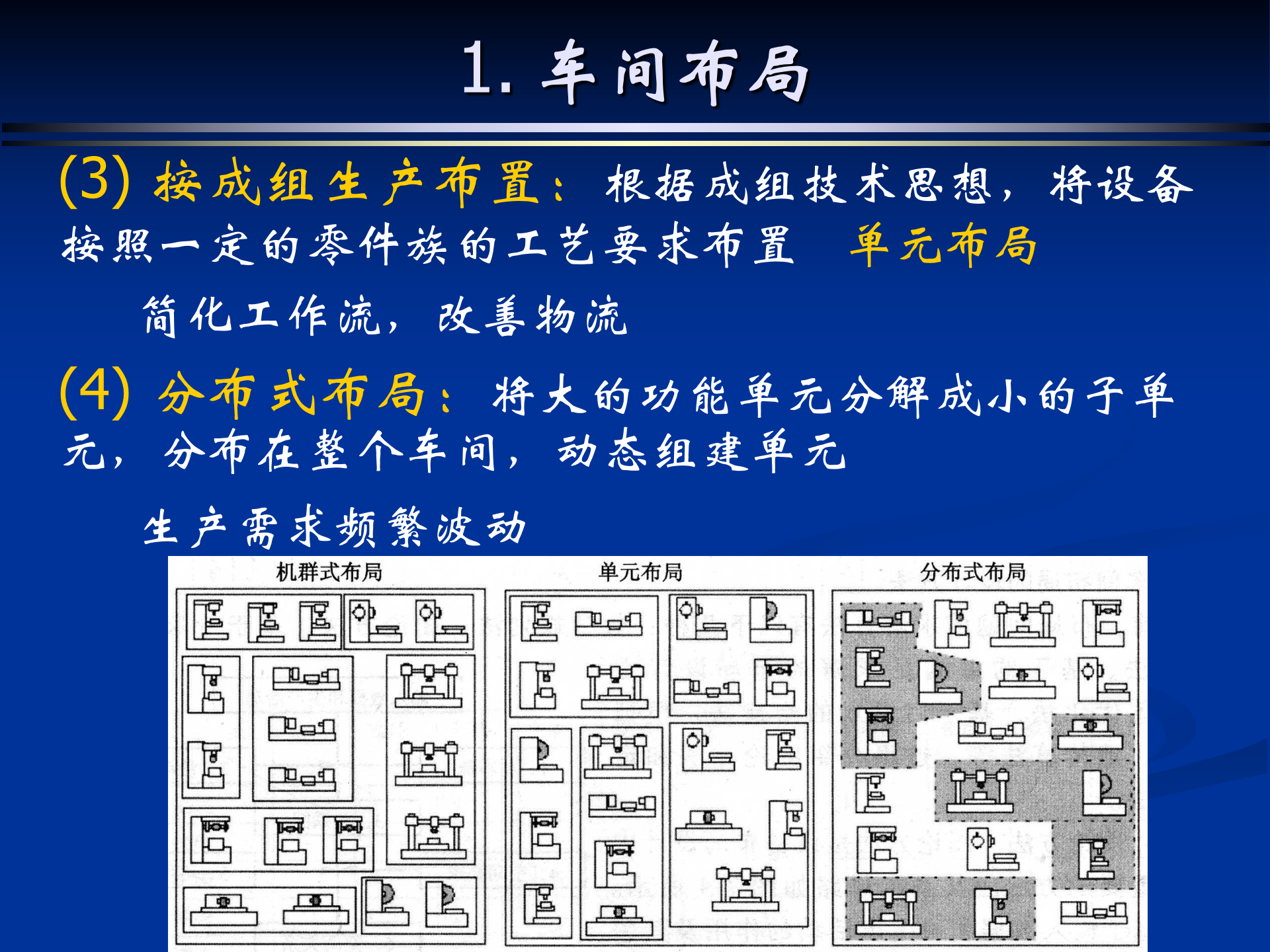 1. 车间布局

(3) 按成组生产布置：根据成组技术思想，将设备按照一定的零件族的工艺要求布置 单元布局

简化工作流，改善物流

(4) 分布式布局：将大的功能单元分解成小的子单元，分布在整个车间，动态组建单元

生产需求频繁波动

机群式布局

单元布局

分布式布局